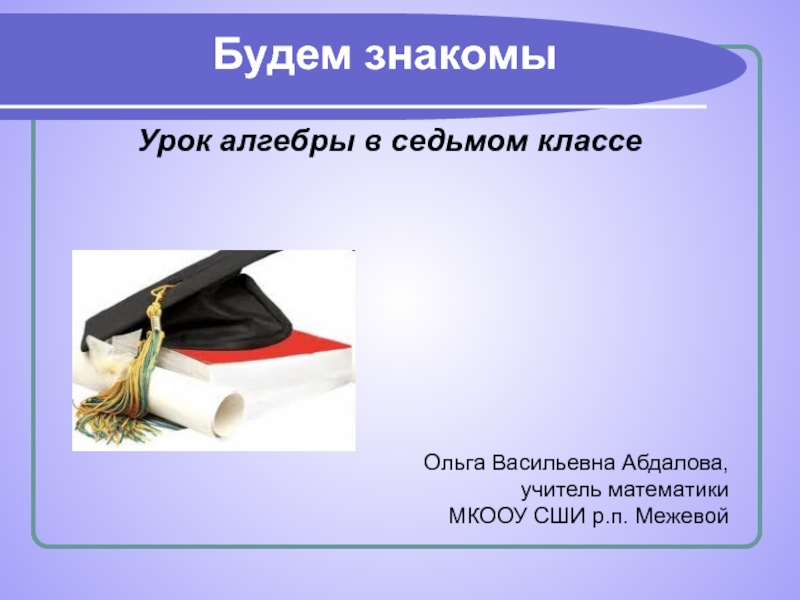 Будем знакомы

Урок алгебры в седьмом классе

Ольга Васильевна Абдалова,
учитель математики
МКООУ СШИ р.п. Межевой